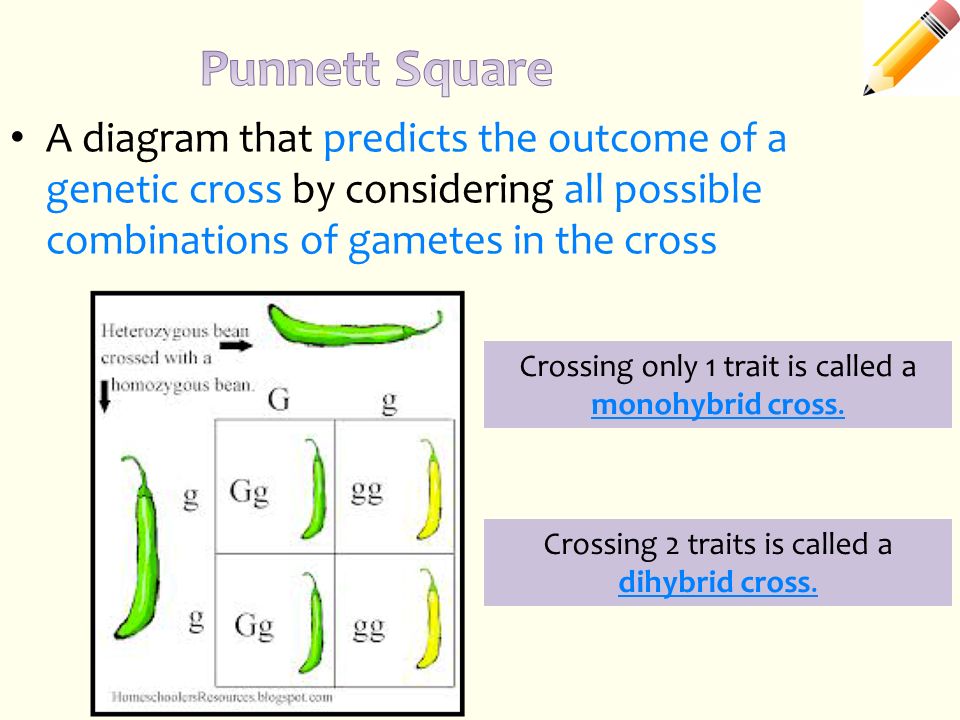 Punnett Square

• A diagram that predicts the outcome of a genetic cross by considering all possible combinations of gametes in the cross

Heterozygous bean crossed with a homozygous bean.

| | G | g |
|---|---|---|
| g | Gg | gg |
| g | Gg | gg |

HomeschoolersResources.blogspot.com

Crossing only 1 trait is called a monohybrid cross.

Crossing 2 traits is called a dihybrid cross.